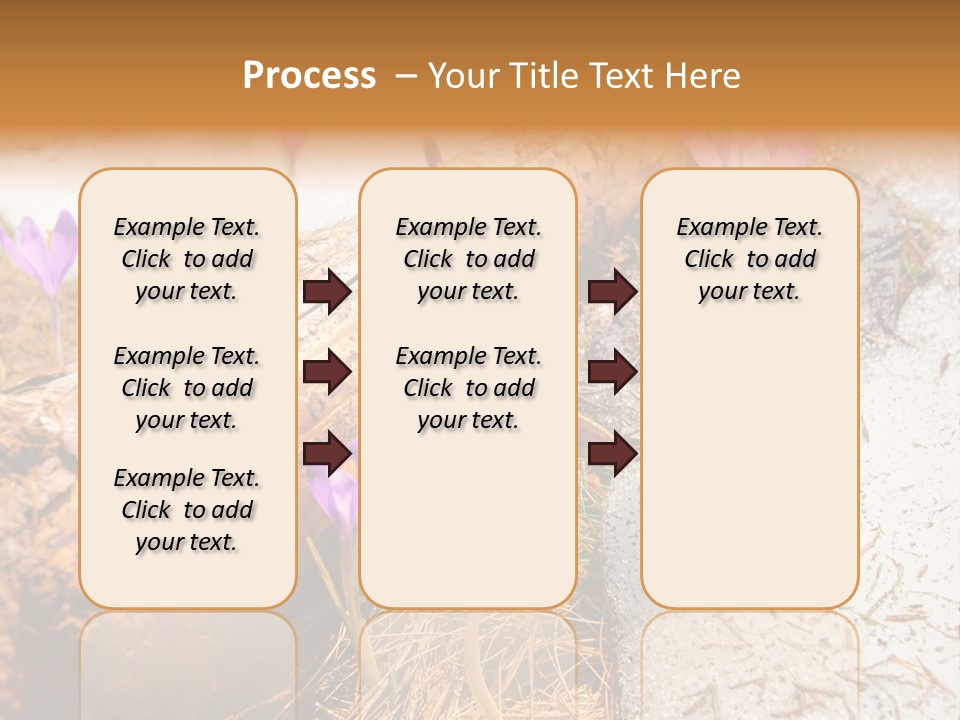 Process – Your Title Text Here

Example Text. Click to add your text.

Example Text. Click to add your text.

Example Text. Click to add your text.

Example Text. Click to add your text.

Example Text. Click to add your text.

Example Text. Click to add your text.